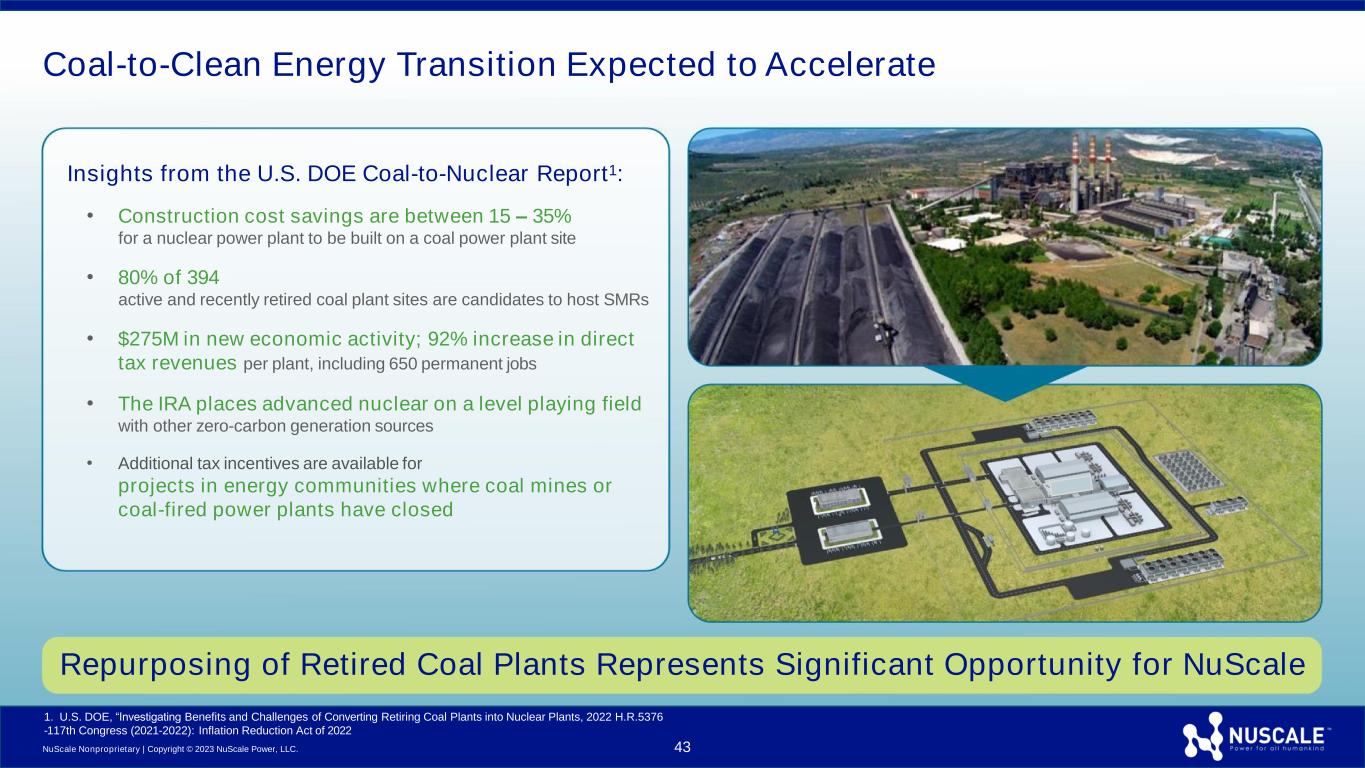 Coal-to-Clean Energy Transition Expected to Accelerate

Insights from the U.S. DOE Coal-to-Nuclear Report$^1$:

• Construction cost savings are between 15 – 35% for a nuclear power plant to be built on a coal power plant site

• 80% of 394 active and recently retired coal plant sites are candidates to host SMRs

• $275M in new economic activity; 92% increase in direct tax revenues per plant, including 650 permanent jobs

• The IRA places advanced nuclear on a level playing field with other zero-carbon generation sources

• Additional tax incentives are available for projects in energy communities where coal mines or coal-fired power plants have closed

Repurposing of Retired Coal Plants Represents Significant Opportunity for NuScale

1. U.S. DOE, "Investigating Benefits and Challenges of Converting Retiring Coal Plants into Nuclear Plants, 2022 H.R.5376 -117th Congress (2021-2022): Inflation Reduction Act of 2022

NuScale Nonproprietary | Copyright © 2023 NuScale Power, LLC.

43

NUSCALE™ Power for all humankind